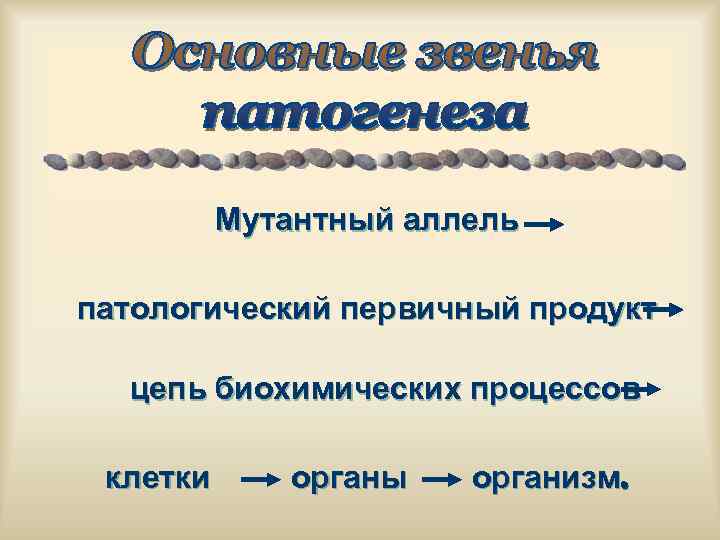 Основные звенья патогенеза

Мутантный аллель →

патологический первичный продукт →

цепь биохимических процессов →

клетки → органы → организм.